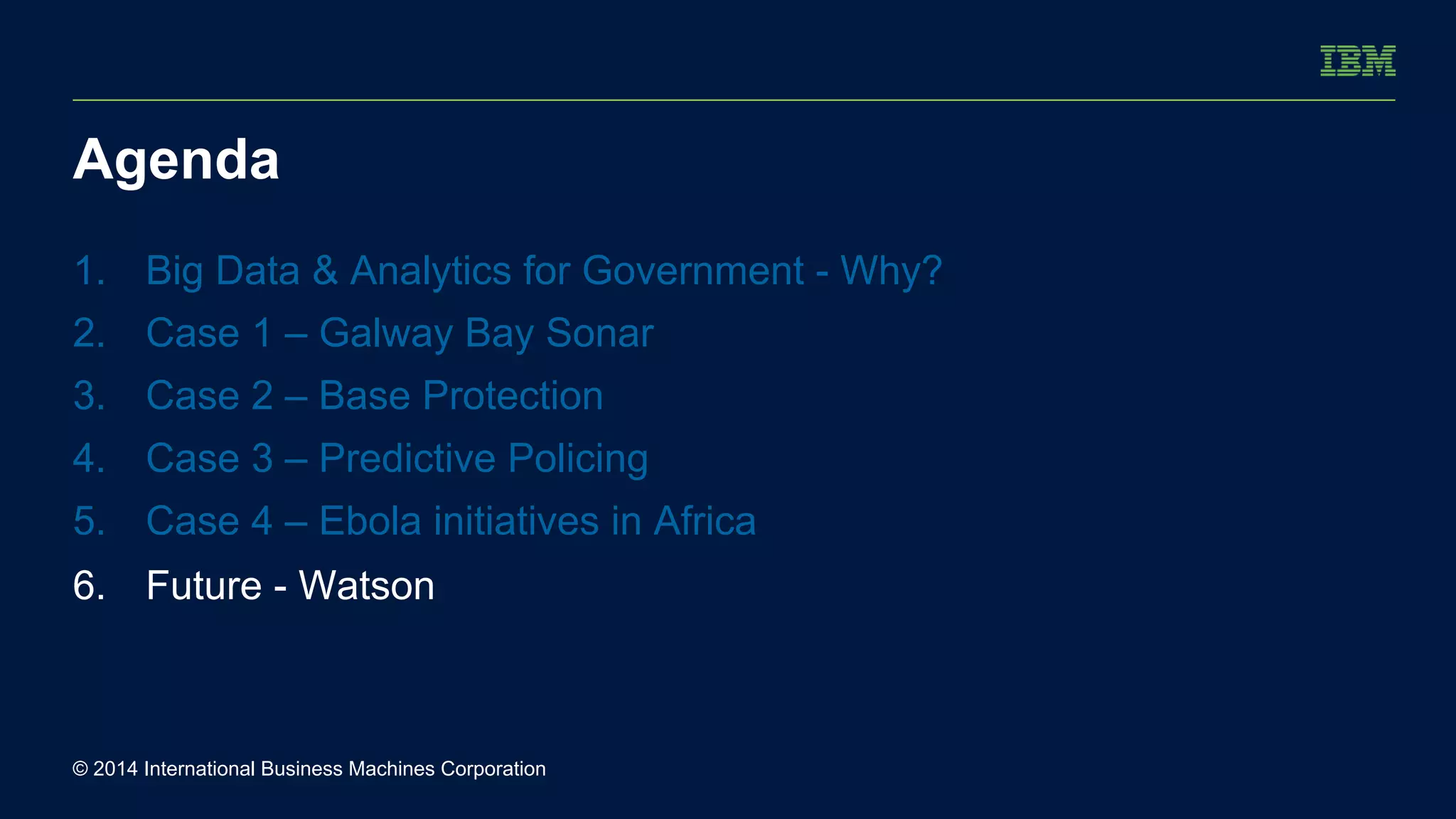 IBM

Agenda

1. Big Data & Analytics for Government - Why?
2. Case 1 – Galway Bay Sonar
3. Case 2 – Base Protection
4. Case 3 – Predictive Policing
5. Case 4 – Ebola initiatives in Africa
6. Future - Watson

© 2014 International Business Machines Corporation